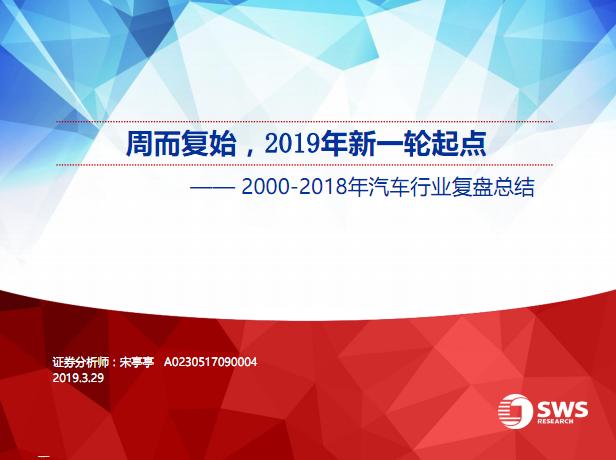 周而复始，2019年新一轮起点

—— 2000-2018年汽车行业复盘总结

证券分析师：宋亭亭　A0230517090004
2019.3.29

SWS
RESEARCH